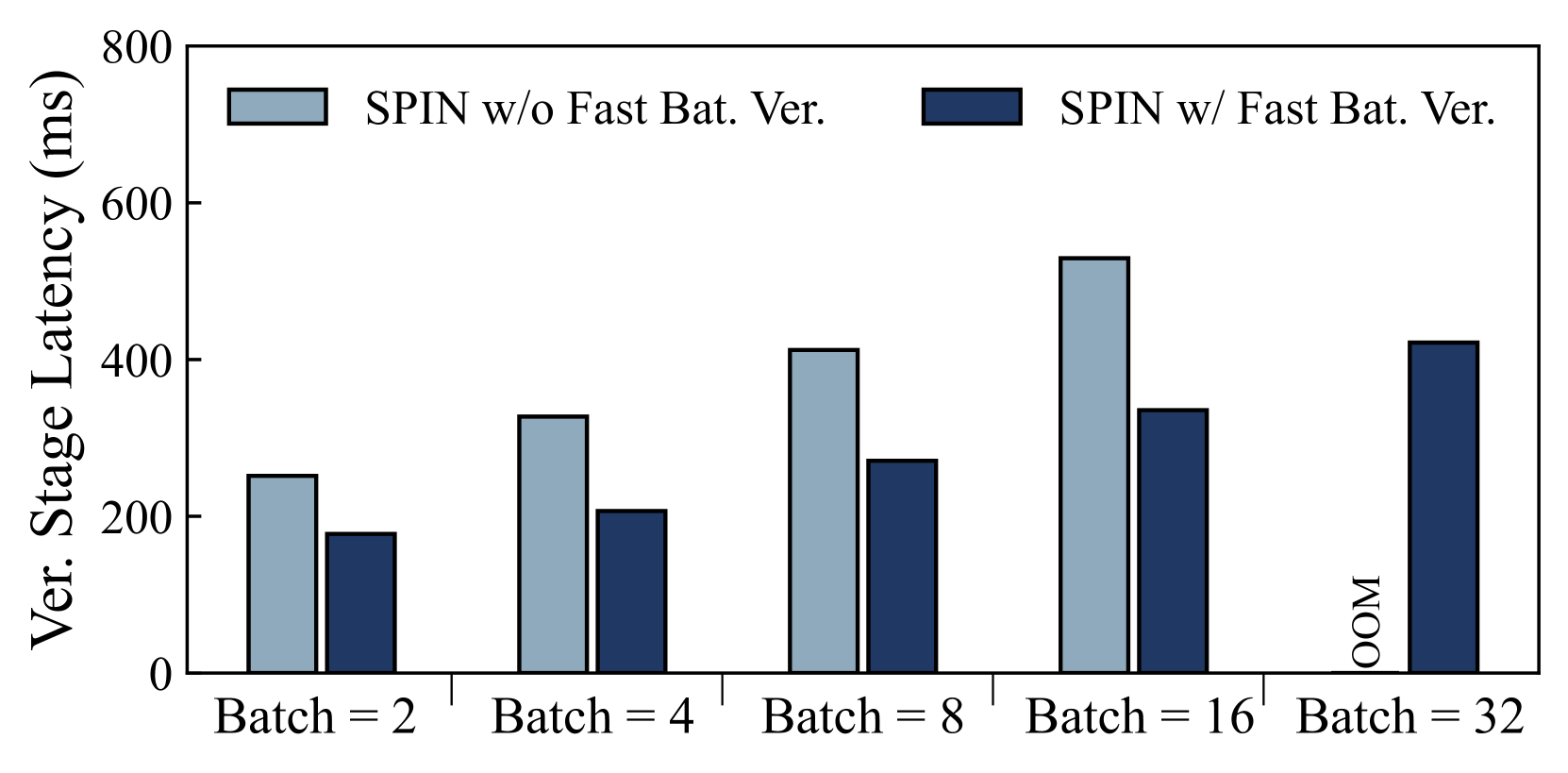 Ver. Stage Latency (ms)

800
600
400
200
0

SPIN w/o Fast Bat. Ver.
SPIN w/ Fast Bat. Ver.

OOM

Batch = 2
Batch = 4
Batch = 8
Batch = 16
Batch = 32